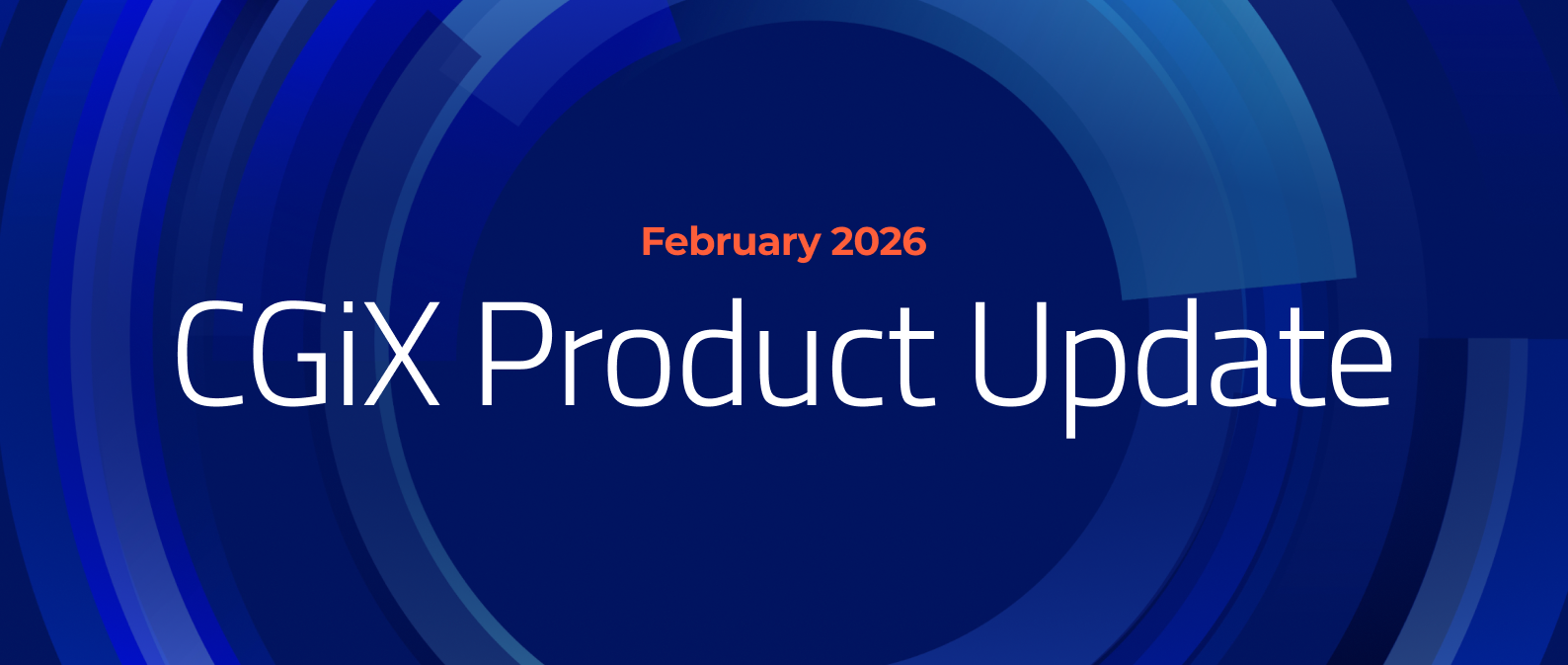 February 2026

CGiX Product Update